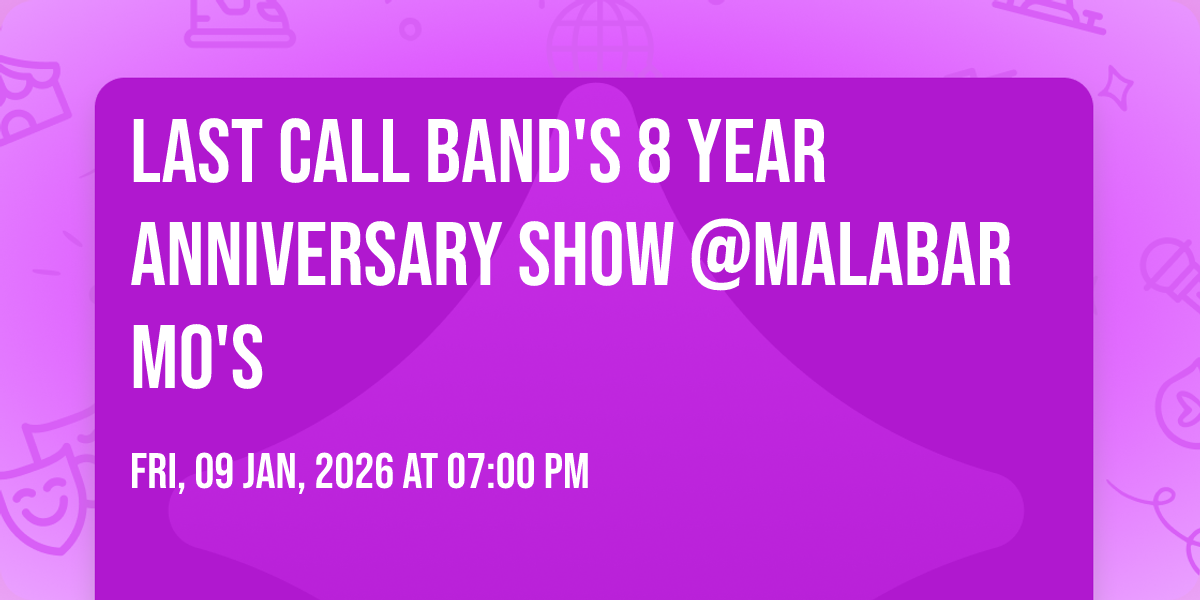 LAST CALL BAND'S 8 YEAR ANNIVERSARY SHOW @MALABAR MO'S

FRI, 09 JAN, 2026 AT 07:00 PM